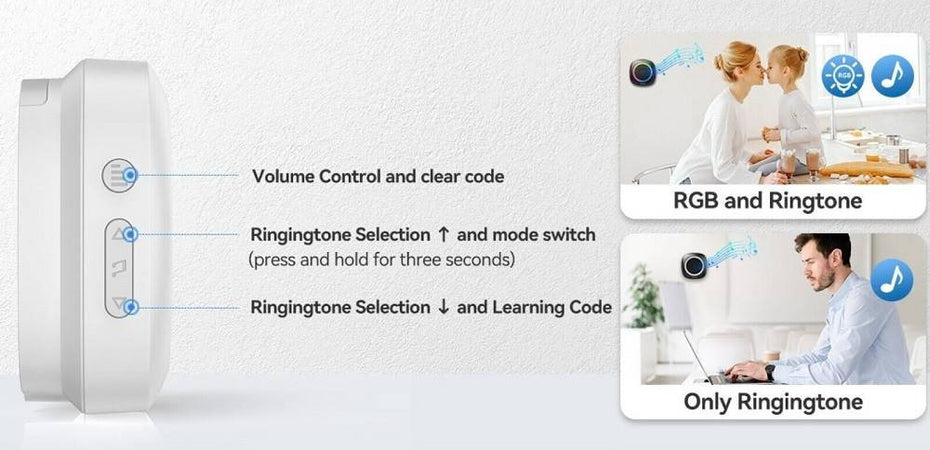 Volume Control and clear code

Ringingtone Selection ↑ and mode switch (press and hold for three seconds)

Ringingtone Selection ↓ and Learning Code

RGB

RGB and Ringtone

Only Ringingtone